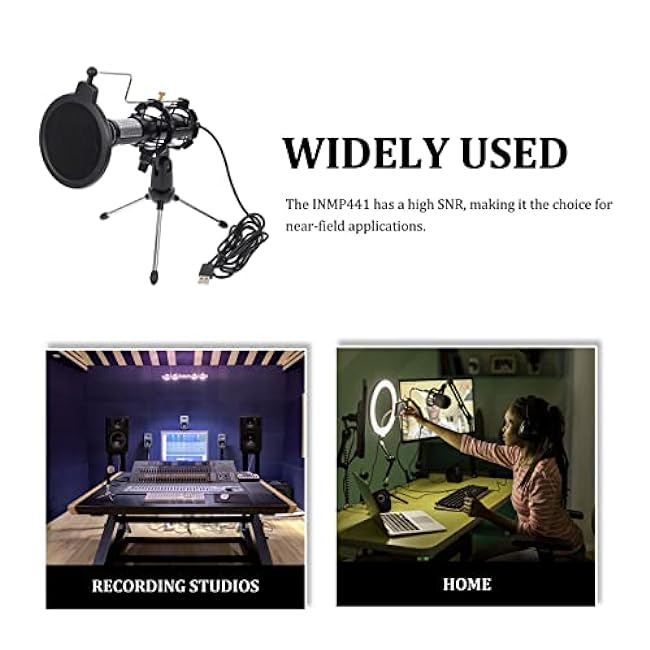 WIDELY USED

The INMP441 has a high SNR, making it the choice for near-field applications.

RECORDING STUDIOS

HOME